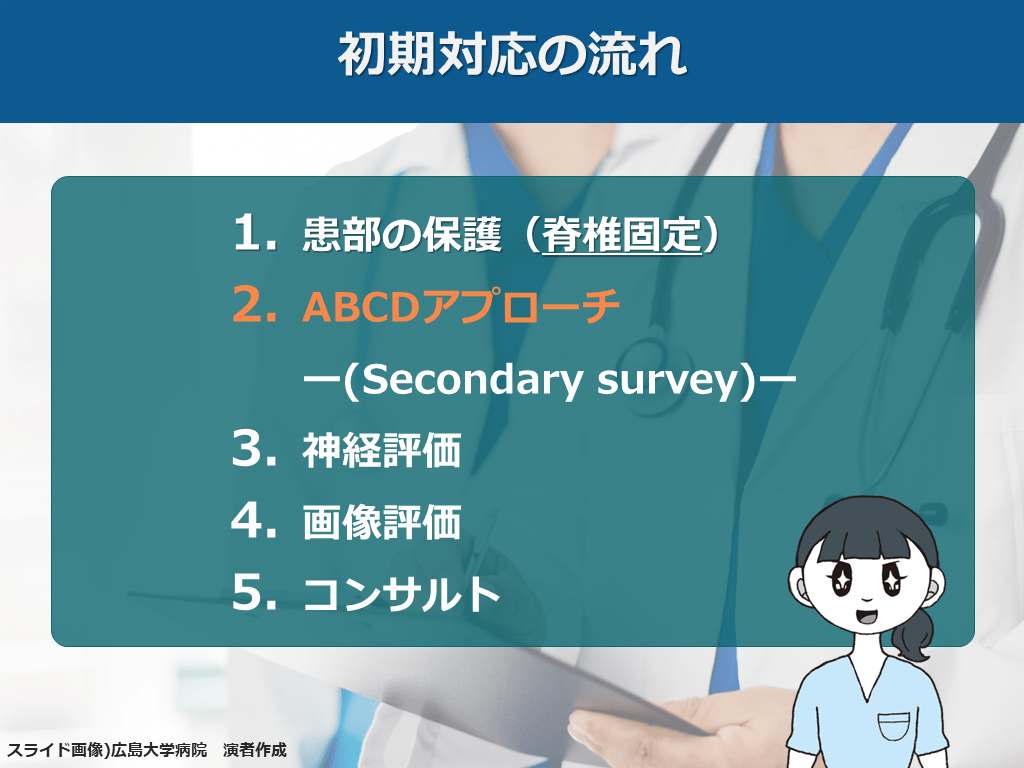 初期対応の流れ

1. 患部の保護（脊椎固定）
2. ABCDアプローチ
ー(Secondary survey)ー
3. 神経評価
4. 画像評価
5. コンサルト

スライド画像)広島大学病院　演者作成